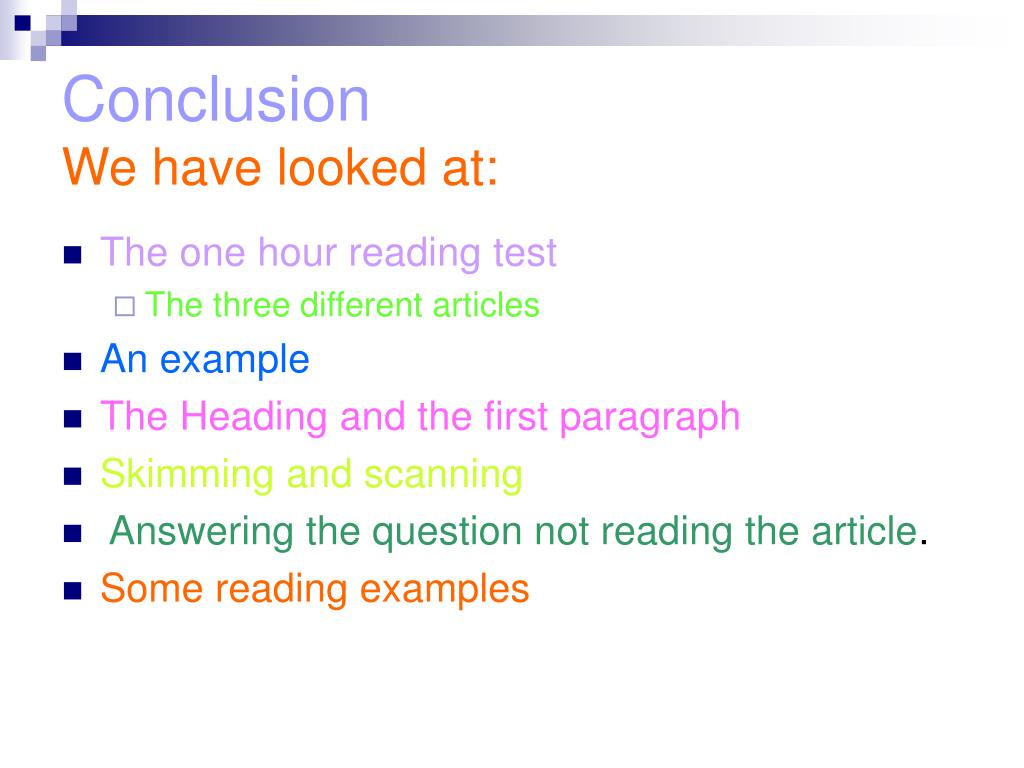 Conclusion
We have looked at:

- The one hour reading test
  - The three different articles
- An example
- The Heading and the first paragraph
- Skimming and scanning
- Answering the question not reading the article.
- Some reading examples